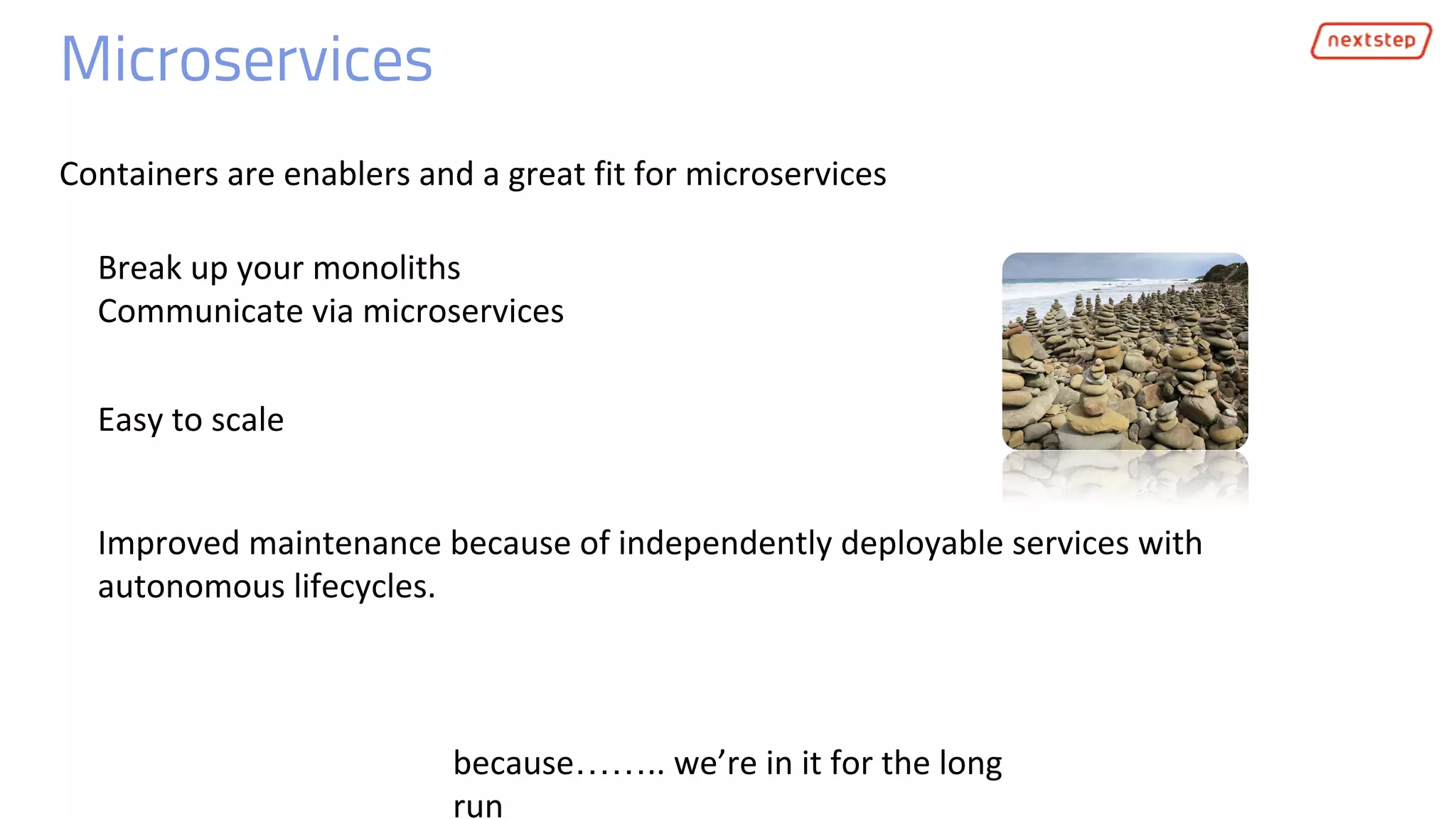 Microservices

nextstep

Containers are enablers and a great fit for microservices

Break up your monoliths
Communicate via microservices

Easy to scale

Improved maintenance because of independently deployable services with autonomous lifecycles.

because…….. we’re in it for the long run